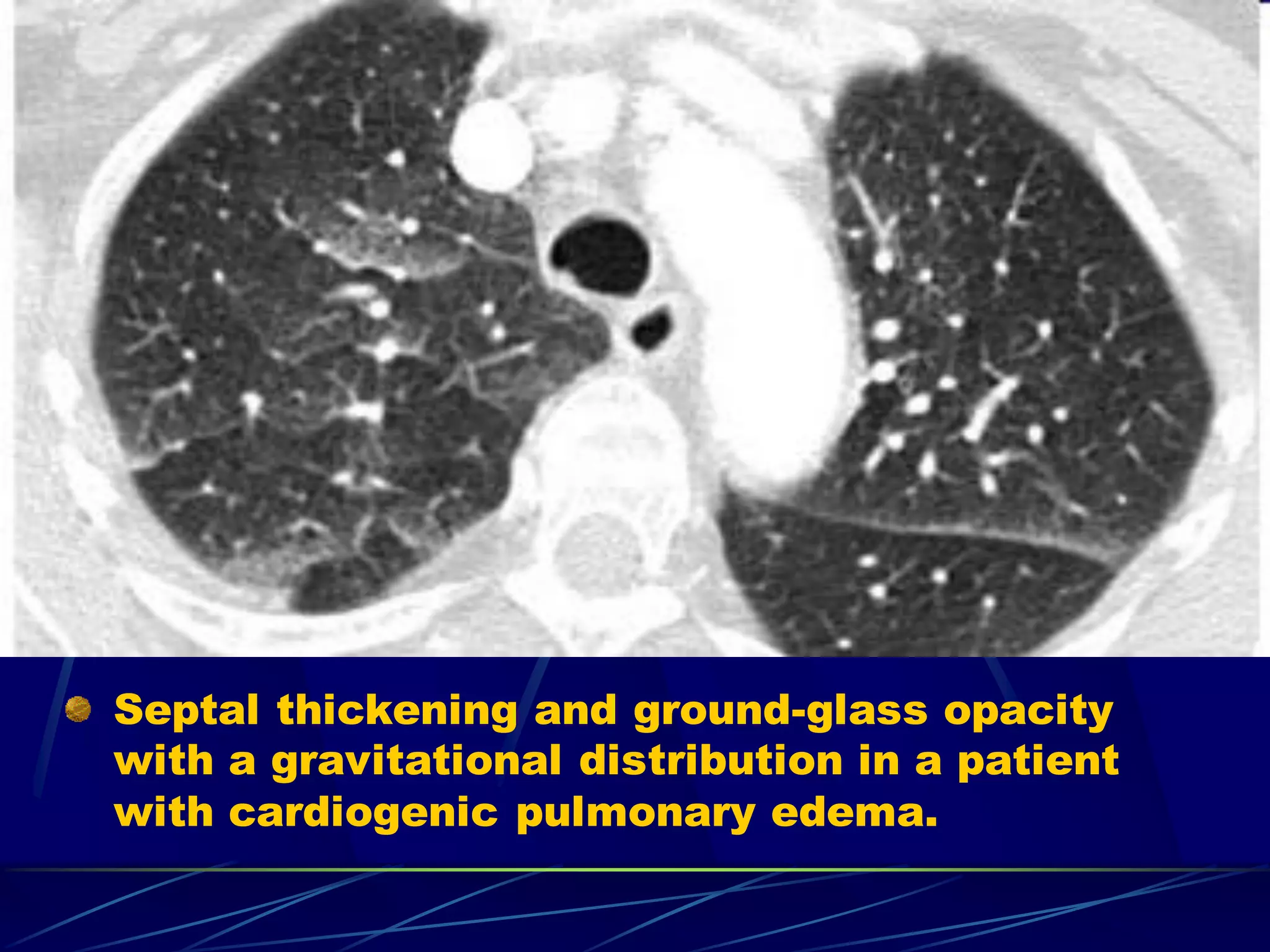 Septal thickening and ground-glass opacity with a gravitational distribution in a patient with cardiogenic pulmonary edema.